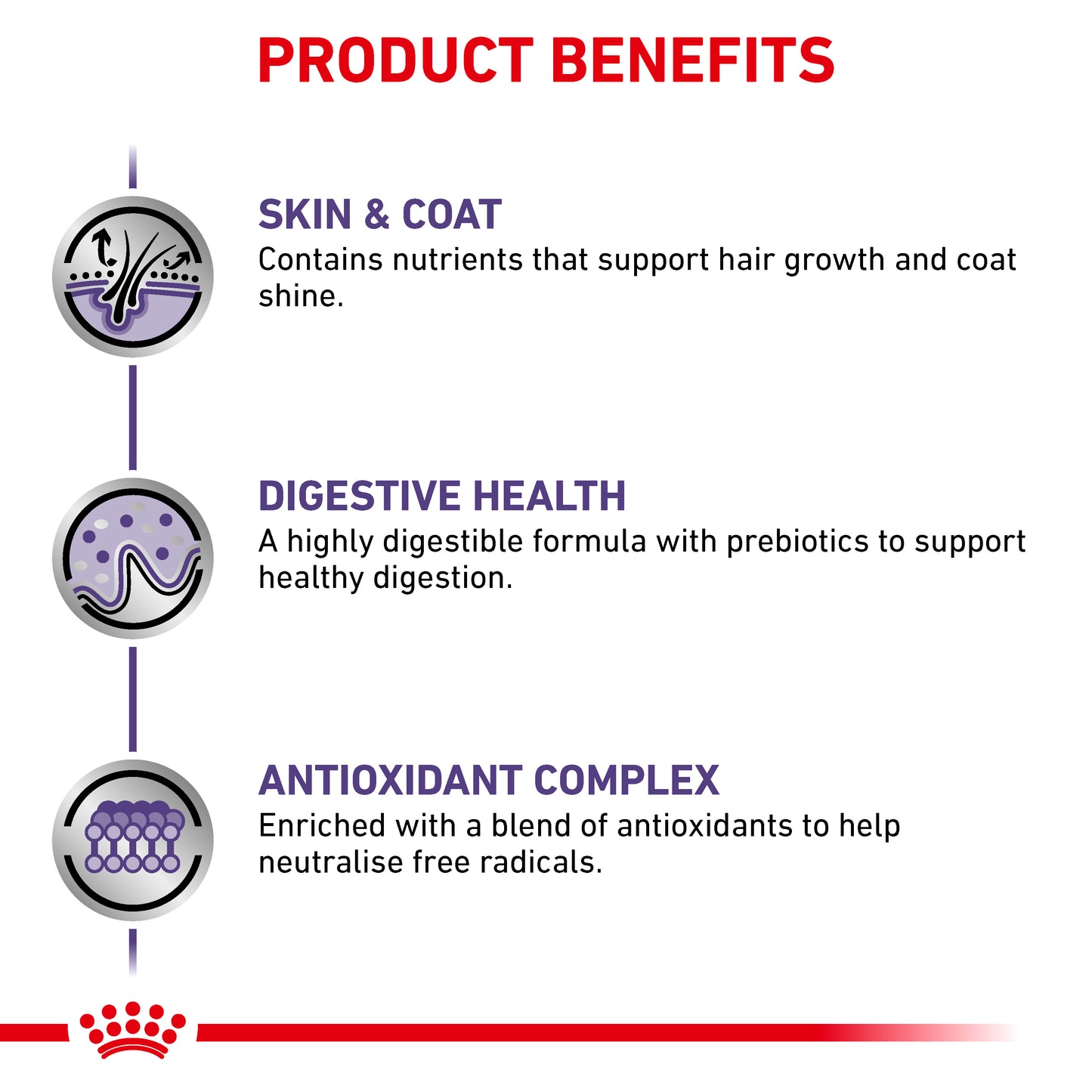 PRODUCT BENEFITS

SKIN & COAT
Contains nutrients that support hair growth and coat shine.

DIGESTIVE HEALTH
A highly digestible formula with prebiotics to support healthy digestion.

ANTIOXIDANT COMPLEX
Enriched with a blend of antioxidants to help neutralise free radicals.